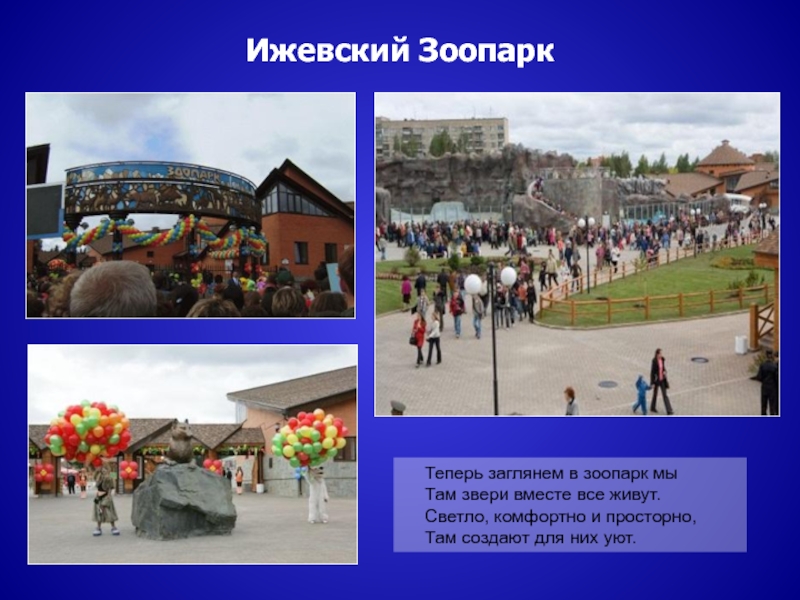 Ижевский Зоопарк

ЗООПАРК

Теперь заглянем в зоопарк мы
Там звери вместе все живут.
Светло, комфортно и просторно,
Там создают для них уют.